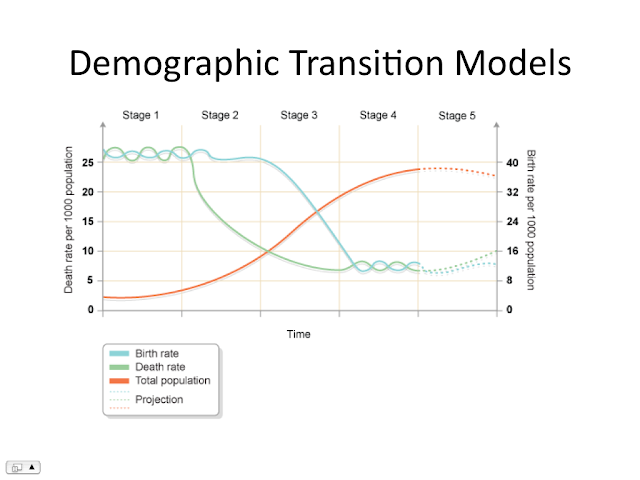 Demographic Transition Models

Stage 1 Stage 2 Stage 3 Stage 4 Stage 5

Death rate per 1000 population

25
20
15
10
5
0

Birth rate per 1000 population

40
32
24
16
8
0

Time

Birth rate
Death rate
Total population
Projection